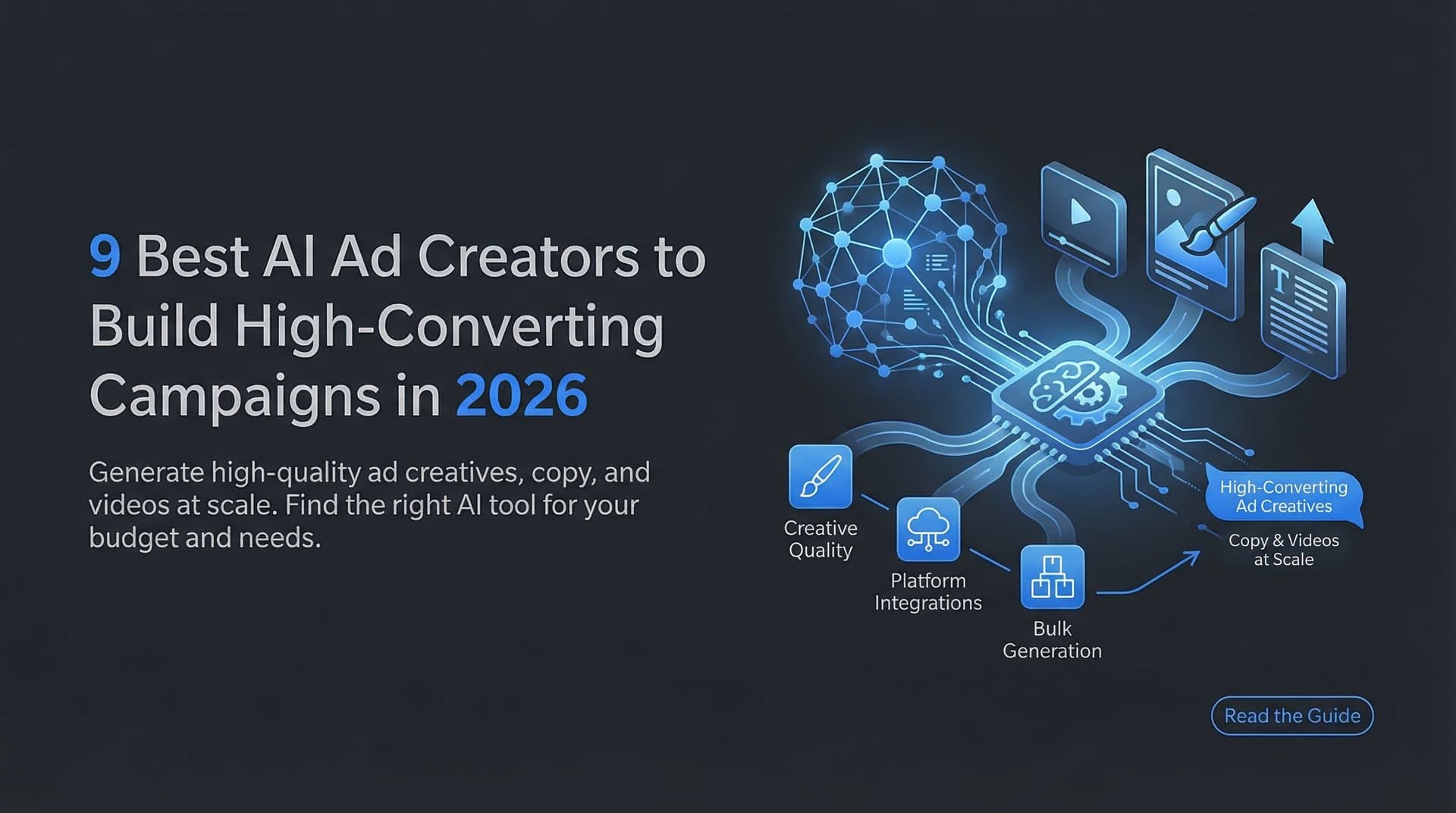 9 Best AI Ad Creators to Build High-Converting Campaigns in 2026

Generate high-quality ad creatives, copy, and videos at scale. Find the right AI tool for your budget and needs.

T

Creative Quality

Platform Integrations

Bulk Generation

High-Converting Ad Creatives

Copy & Videos at Scale

Read the Guide